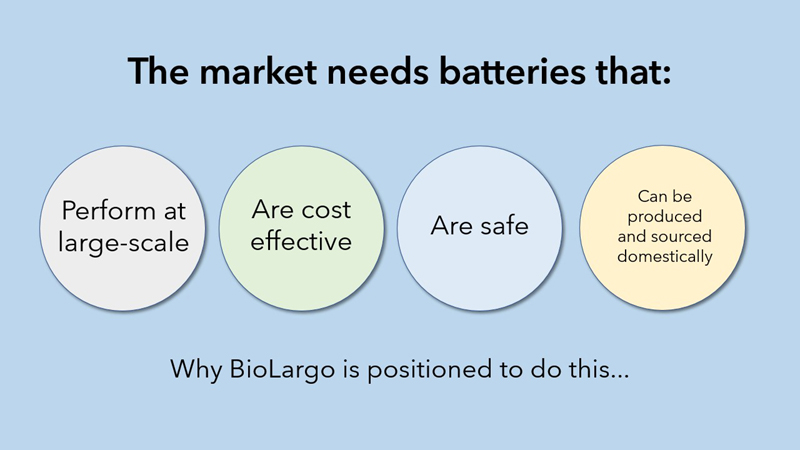 The market needs batteries that:

Perform at large-scale

Are cost effective

Are safe

Can be produced and sourced domestically

Why BioLargo is positioned to do this...